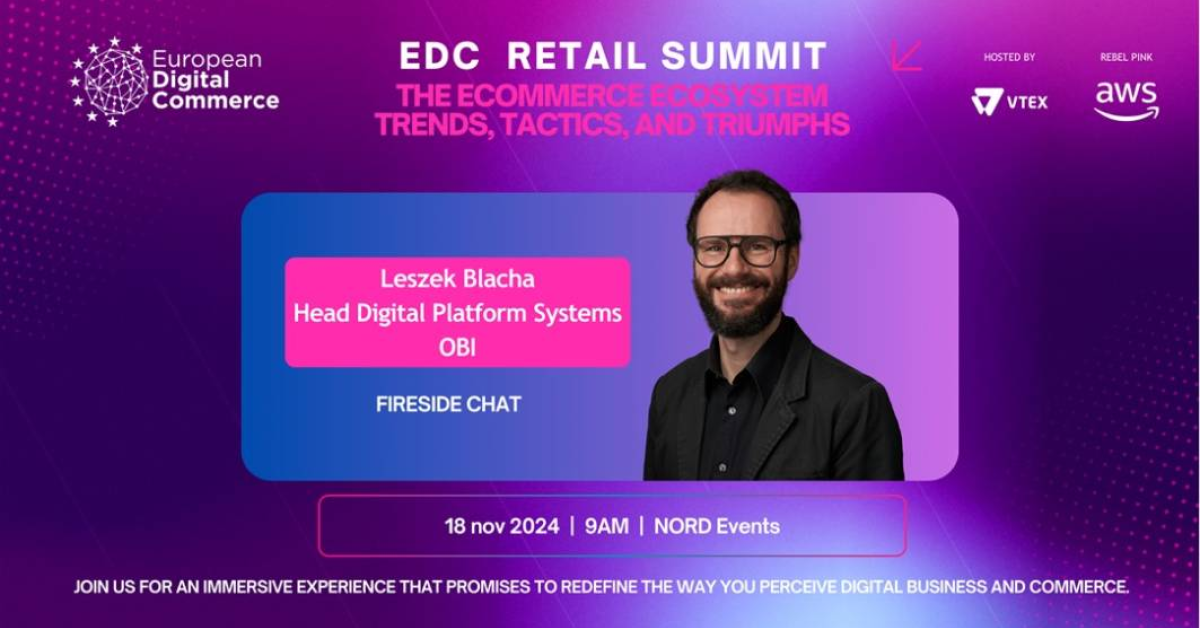 European Digital Commerce

EDC RETAIL SUMMIT

THE ECOMMERCE ECOSYSTEM
TRENDS, TACTICS, AND TRIUMPHS

HOSTED BY

VTEX

REBEL PINK

aws

Leszek Blacha
Head Digital Platform Systems
OBI

FIRESIDE CHAT

18 nov 2024 | 9AM | NORD Events

JOIN US FOR AN IMMERSIVE EXPERIENCE THAT PROMISES TO REDEFINE THE WAY YOU PERCEIVE DIGITAL BUSINESS AND COMMERCE.